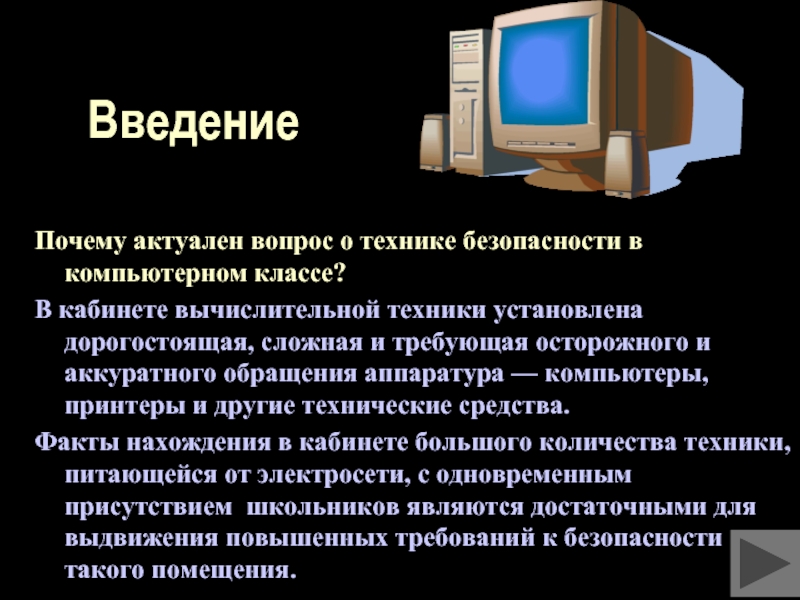 Введение

Почему актуален вопрос о технике безопасности в компьютерном классе?

В кабинете вычислительной техники установлена дорогостоящая, сложная и требующая осторожного и аккуратного обращения аппаратура — компьютеры, принтеры и другие технические средства.

Факты нахождения в кабинете большого количества техники, питающейся от электросети, с одновременным присутствием школьников являются достаточными для выдвижения повышенных требований к безопасности такого помещения.